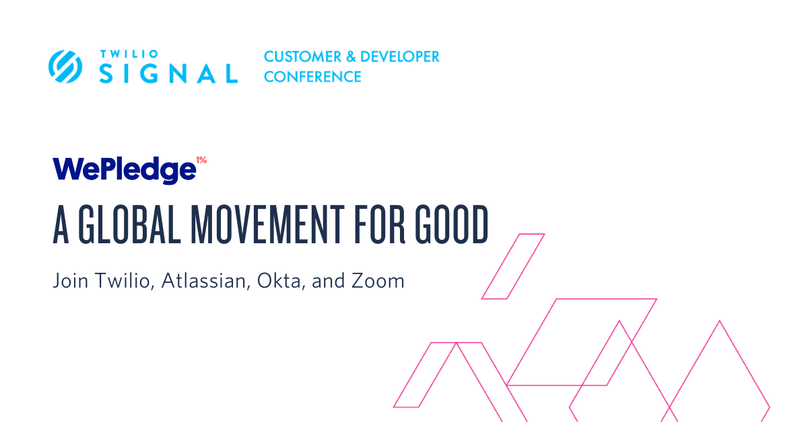 TWILIO SIGNAL

CUSTOMER & DEVELOPER CONFERENCE

WePledge 1%

A GLOBAL MOVEMENT FOR GOOD

Join Twilio, Atlassian, Okta, and Zoom